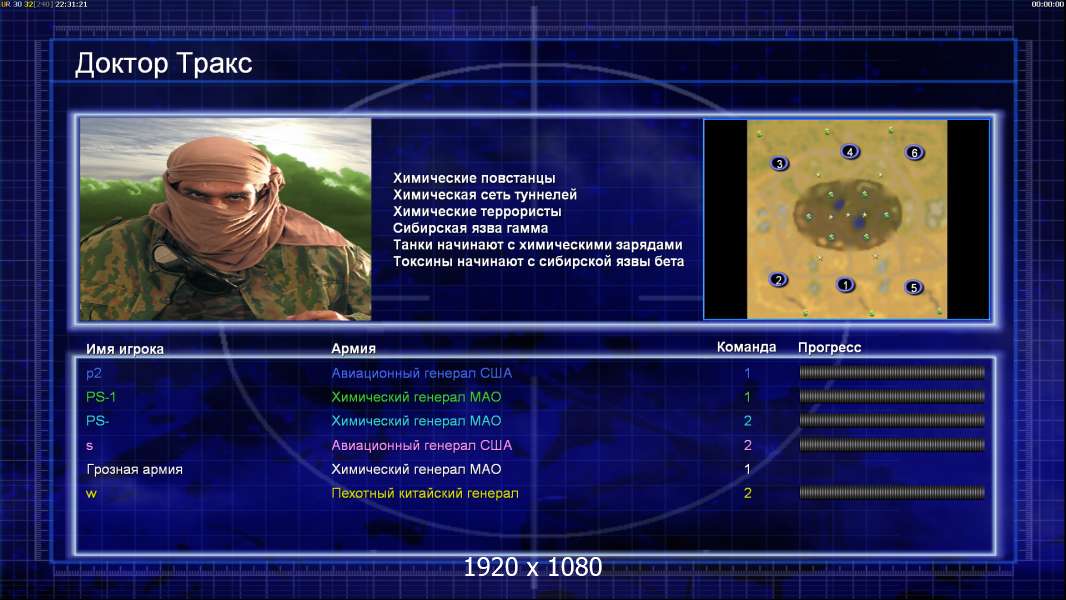 UR 30 32[240] 22:31:21
00:00:00

Доктор Тракс

Химические повстанцы
Химическая сеть туннелей
Химические террористы
Сибирская язва гамма
Танки начинают с химическими зарядами
Токсины начинают с сибирской язвы бета

3 4 6
2 1 5

| Имя игрока | Армия | Команда | Прогресс |
|---|---|---|---|
| p2 | Авиационный генерал США | 1 | |
| PS-1 | Химический генерал МАО | 1 | |
| PS- | Химический генерал МАО | 2 | |
| s | Авиационный генерал США | 2 | |
| Грозная армия | Химический генерал МАО | 1 | |
| w | Пехотный китайский генерал | 2 | |

1920 x 1080